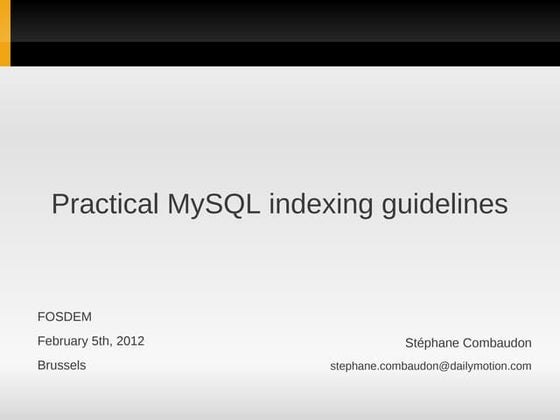 Practical MySQL indexing guidelines

FOSDEM

February 5th, 2012

Brussels

Stéphane Combaudon

stephane.combaudon@dailymotion.com